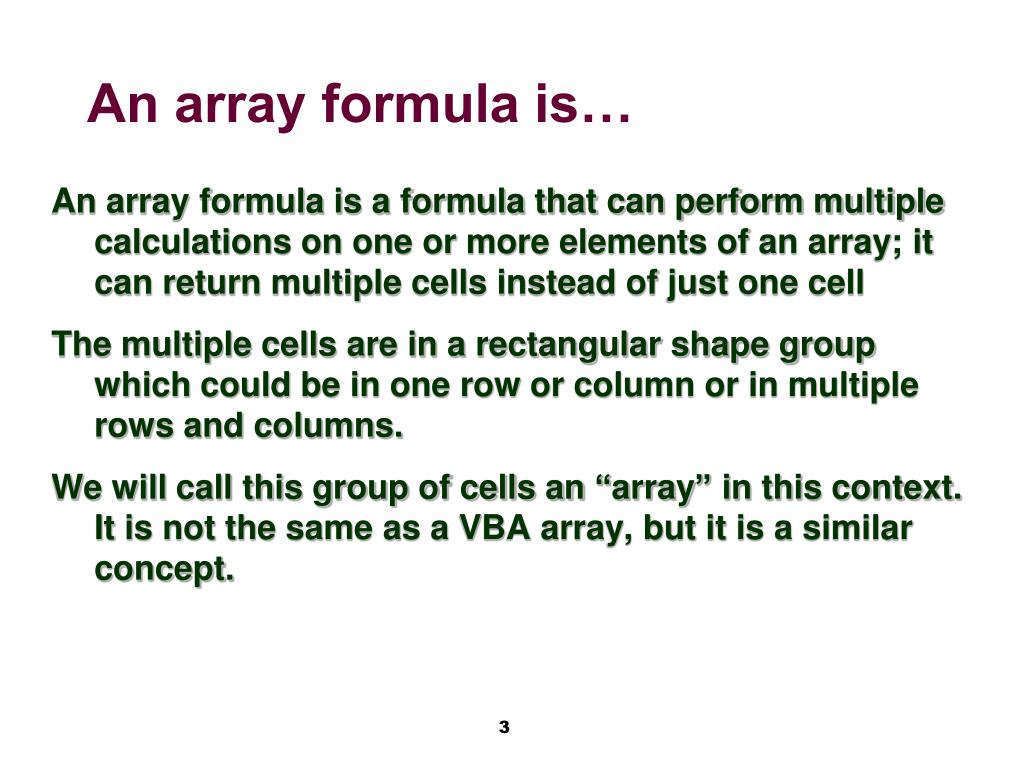 An array formula is…

An array formula is a formula that can perform multiple calculations on one or more elements of an array; it can return multiple cells instead of just one cell

The multiple cells are in a rectangular shape group which could be in one row or column or in multiple rows and columns.

We will call this group of cells an “array” in this context. It is not the same as a VBA array, but it is a similar concept.

3